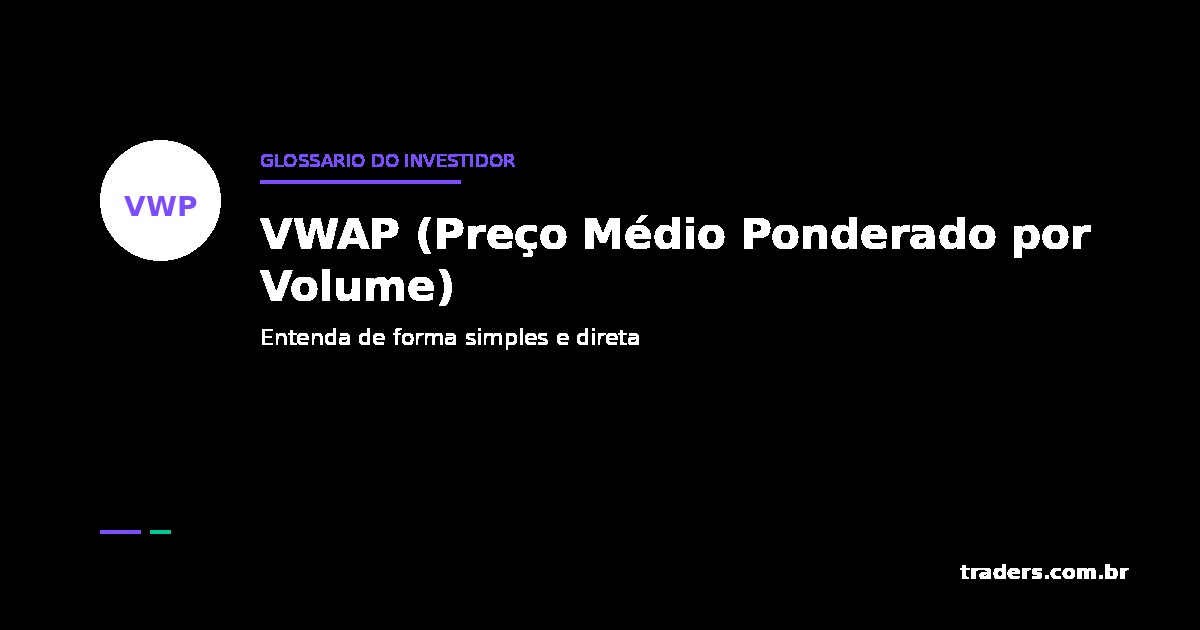 VWP

GLOSSARIO DO INVESTIDOR

VWAP (Preço Médio Ponderado por Volume)

Entenda de forma simples e direta

traders.com.br